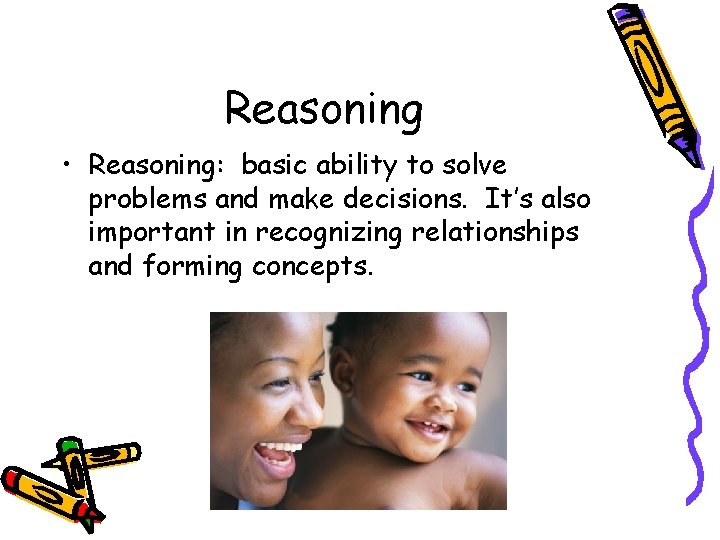 Reasoning

• Reasoning: basic ability to solve problems and make decisions. It's also important in recognizing relationships and forming concepts.